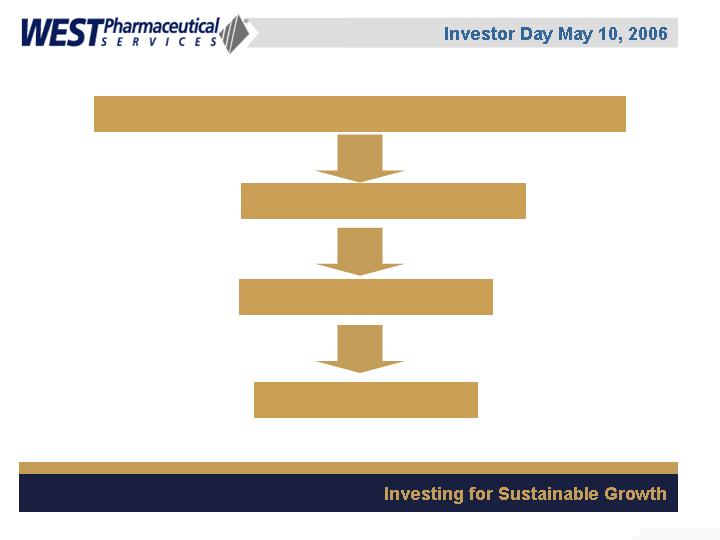 WEST Pharmaceutical SERVICES

Investor Day May 10, 2006

Investing for Sustainable Growth